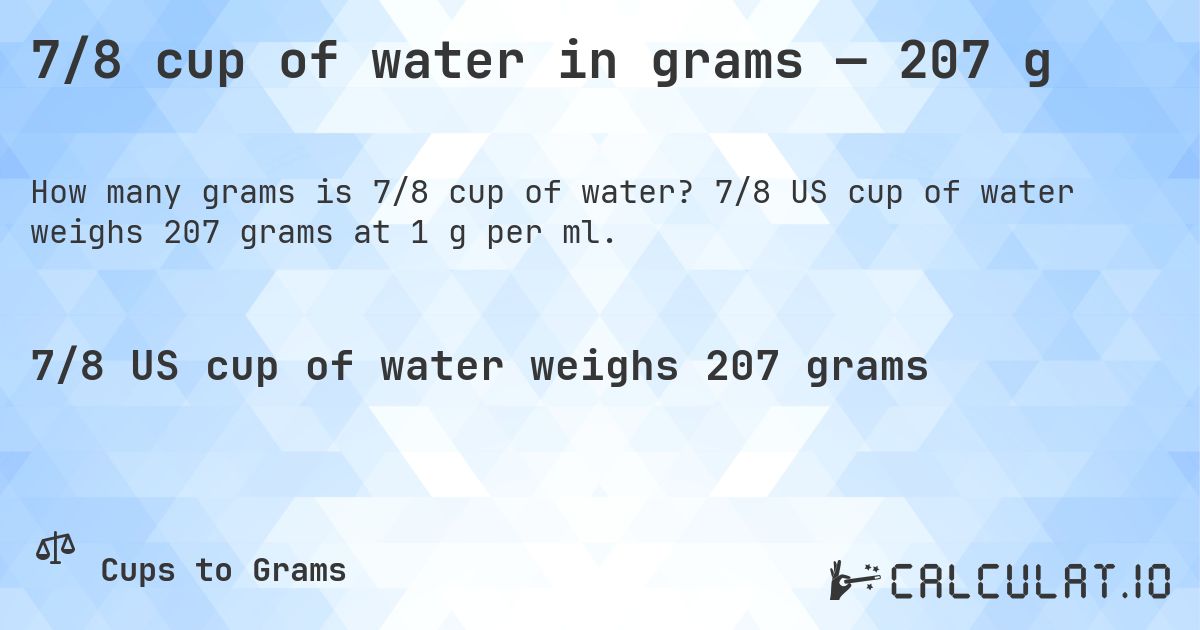 7/8 cup of water in grams — 207 g

How many grams is 7/8 cup of water? 7/8 US cup of water weighs 207 grams at 1 g per ml.

7/8 US cup of water weighs 207 grams

Cups to Grams

CALCULAT.IO